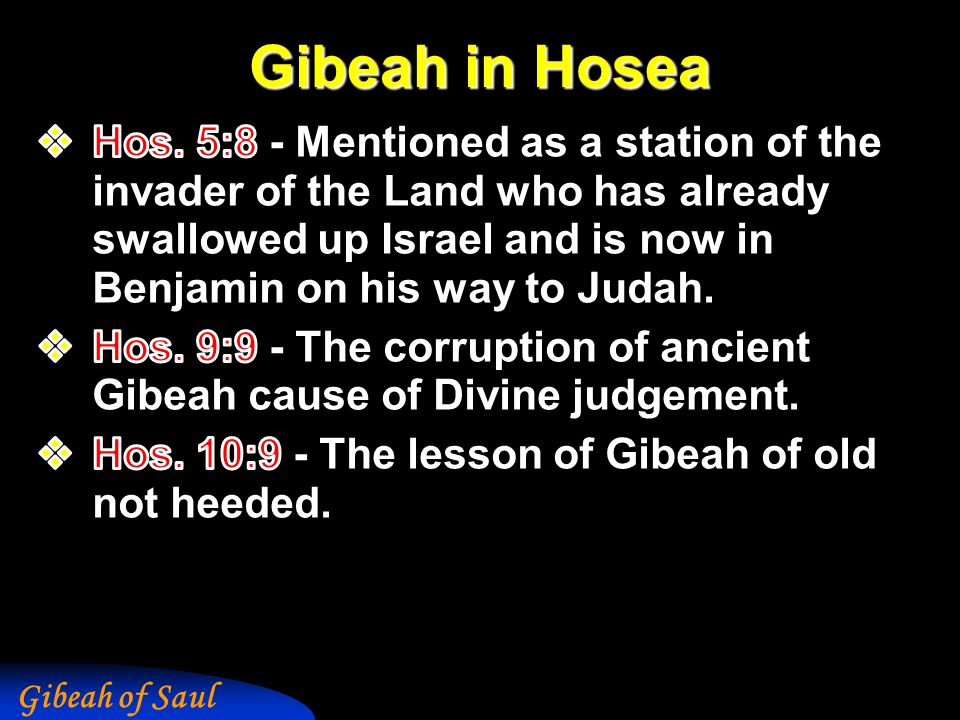 Gibeah in Hosea

❖ Hos. 5:8 - Mentioned as a station of the invader of the Land who has already swallowed up Israel and is now in Benjamin on his way to Judah.

❖ Hos. 9:9 - The corruption of ancient Gibeah cause of Divine judgement.

❖ Hos. 10:9 - The lesson of Gibeah of old not heeded.

Gibeah of Saul